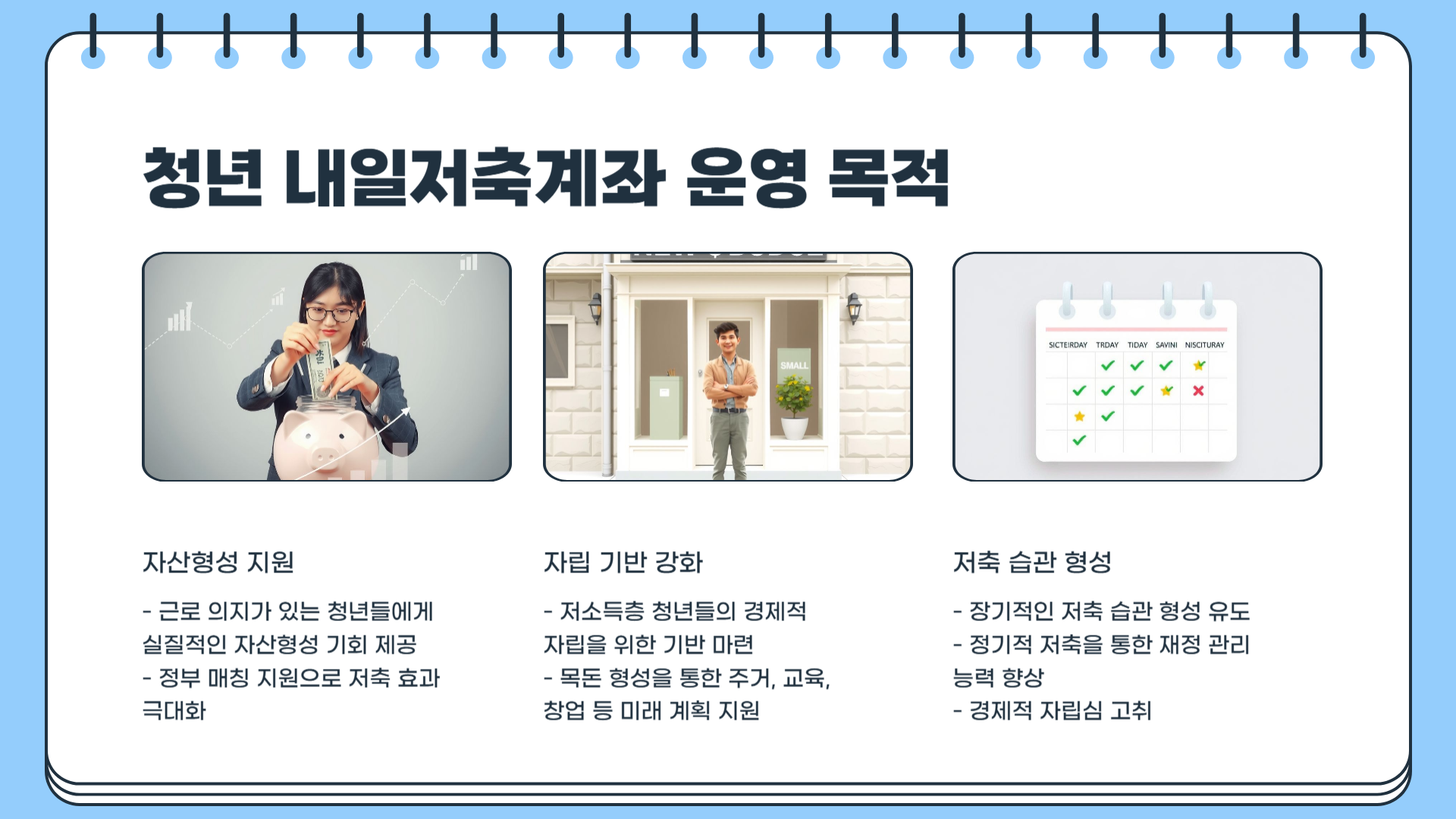 청년 내일저축계좌 운영 목적

SMALL

SICTEIRDAY TRDAY TIDAY SAVINI NISCITURAY

자산형성 지원

- 근로 의지가 있는 청년들에게 실질적인 자산형성 기회 제공
- 정부 매칭 지원으로 저축 효과 극대화

자립 기반 강화

- 저소득층 청년들의 경제적 자립을 위한 기반 마련
- 목돈 형성을 통한 주거, 교육, 창업 등 미래 계획 지원

저축 습관 형성

- 장기적인 저축 습관 형성 유도
- 정기적 저축을 통한 재정 관리 능력 향상
- 경제적 자립심 고취